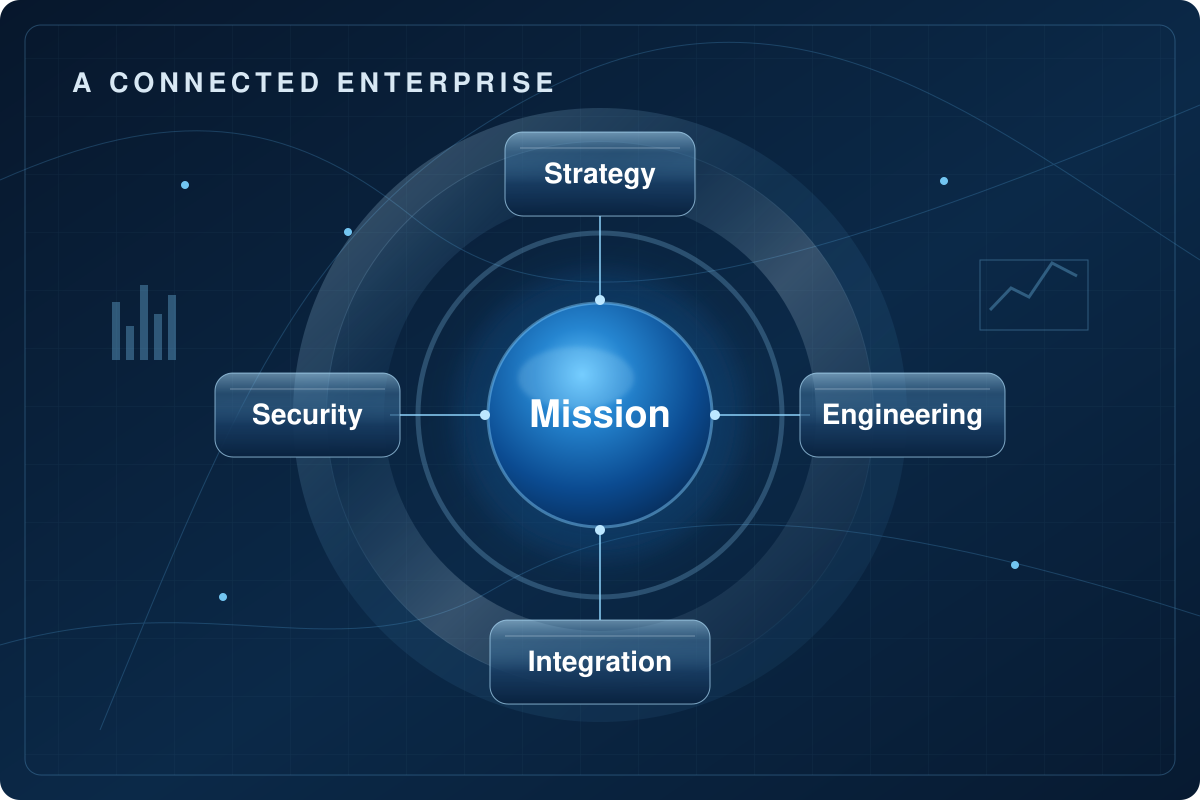 A CONNECTED ENTERPRISE

Strategy

Security

Mission

Engineering

Integration